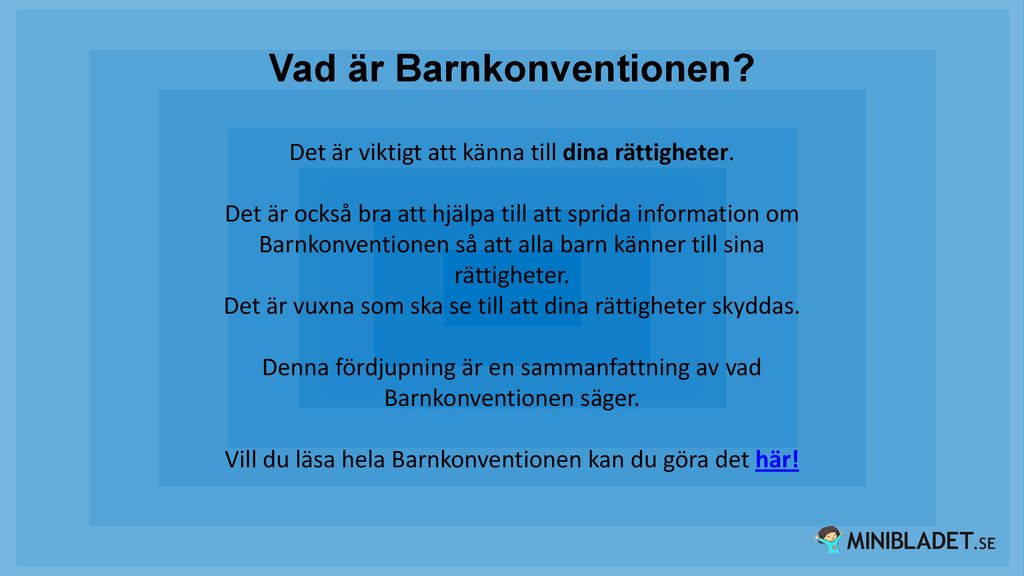 Vad är Barnkonventionen?

Det är viktigt att känna till dina rättigheter.

Det är också bra att hjälpa till att sprida information om Barnkonventionen så att alla barn känner till sina rättigheter.
Det är vuxna som ska se till att dina rättigheter skyddas.

Denna fördjupning är en sammanfattning av vad Barnkonventionen säger.

Vill du läsa hela Barnkonventionen kan du göra det här!

MINIBLADET.SE